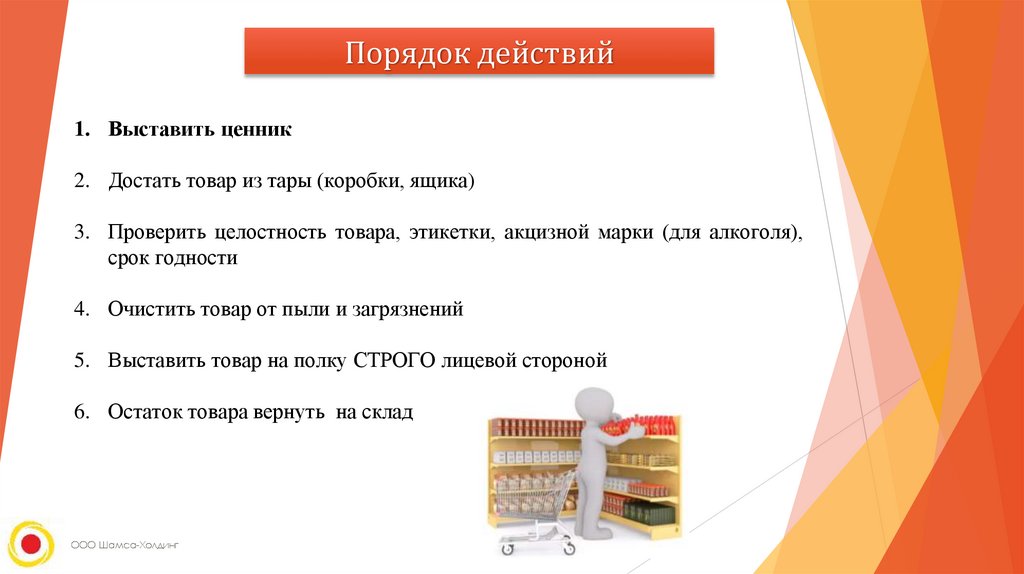 Порядок действий

1. Выставить ценник

2. Достать товар из тары (коробки, ящика)

3. Проверить целостность товара, этикетки, акцизной марки (для алкоголя), срок годности

4. Очистить товар от пыли и загрязнений

5. Выставить товар на полку СТРОГО лицевой стороной

6. Остаток товара вернуть на склад

ООО Шамса-Холдинг